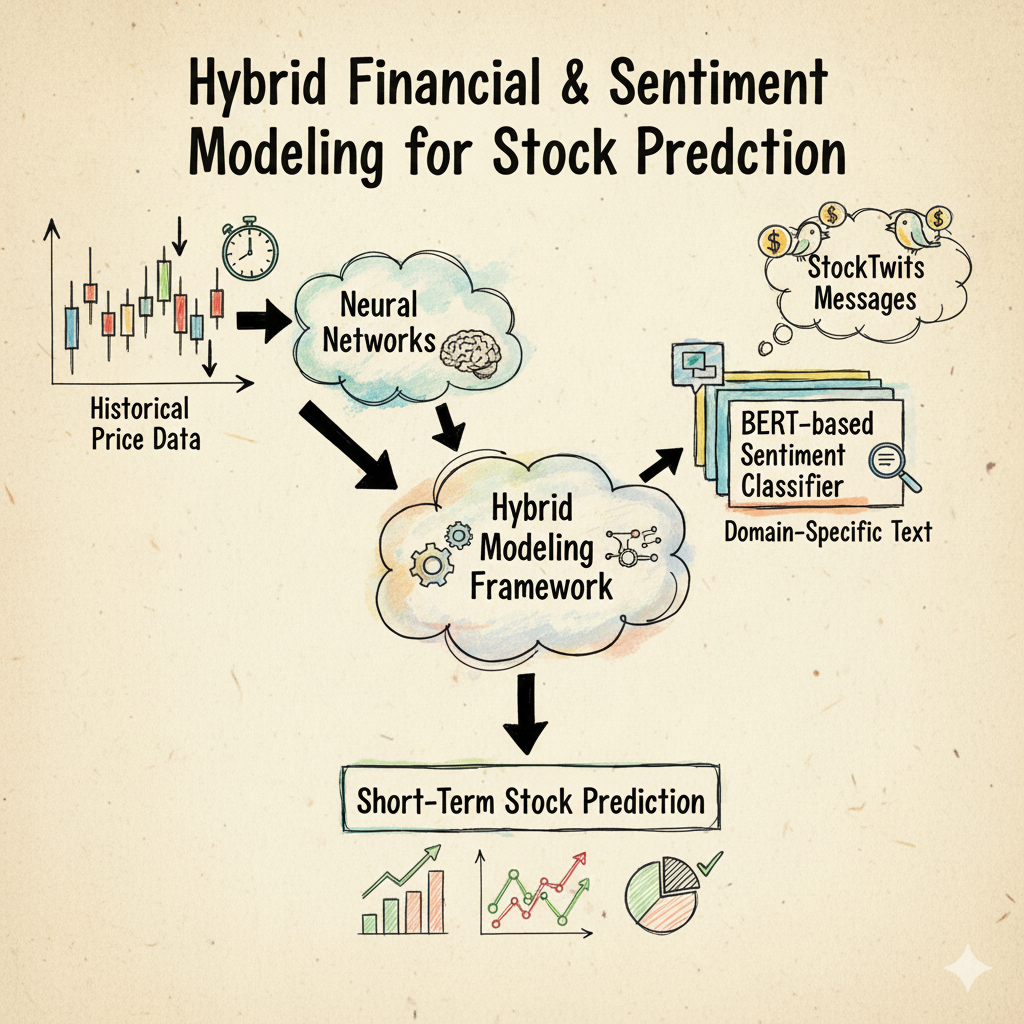 Hybrid Financial & Sentiment Modeling for Stock Predction

Historical Price Data

Neural Networks

StockTwits Messages

BERT-based Sentiment Classifier

Domain-Specific Text

Hybrid Modeling Framework

Short-Term Stock Prediction